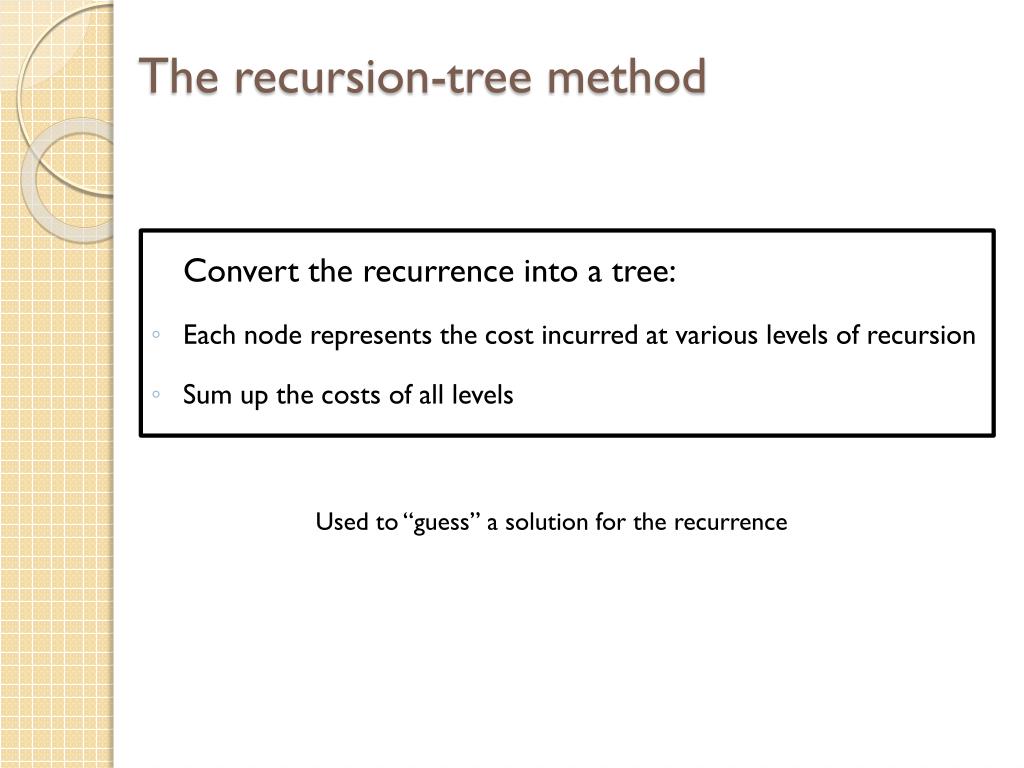 The recursion-tree method

Convert the recurrence into a tree:

◦ Each node represents the cost incurred at various levels of recursion

◦ Sum up the costs of all levels

Used to “guess” a solution for the recurrence